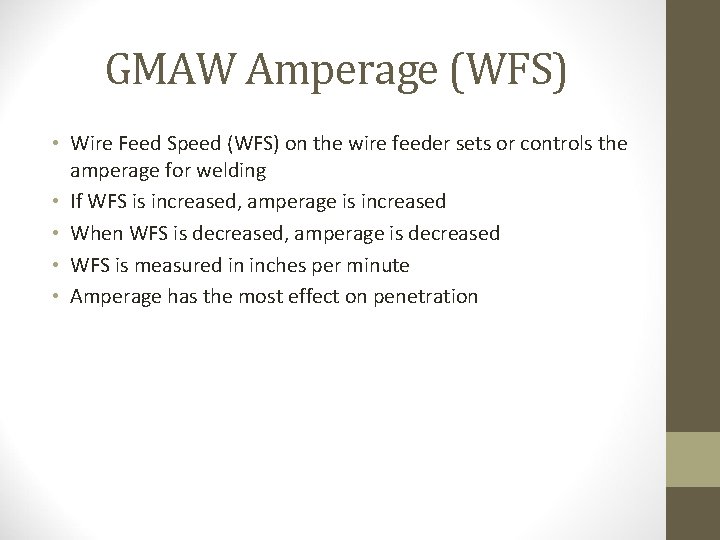 GMAW Amperage (WFS)

• Wire Feed Speed (WFS) on the wire feeder sets or controls the amperage for welding
• If WFS is increased, amperage is increased
• When WFS is decreased, amperage is decreased
• WFS is measured in inches per minute
• Amperage has the most effect on penetration